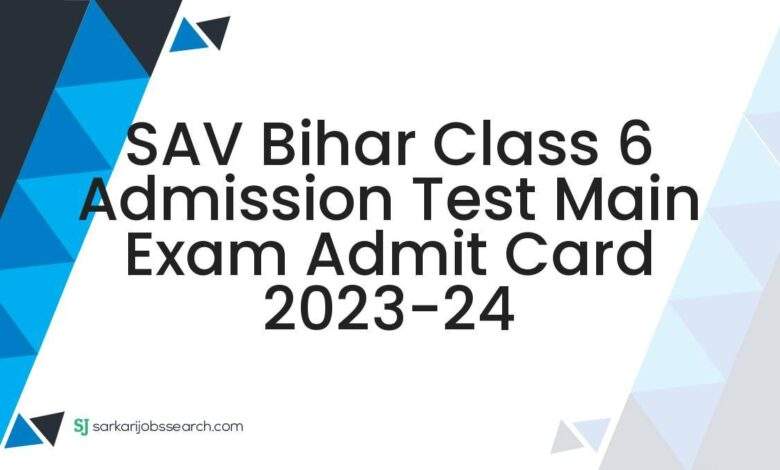 SAV Bihar Class 6 Admission Test Main Exam Admit Card 2023-24

SJ sarkarijobssearch.com